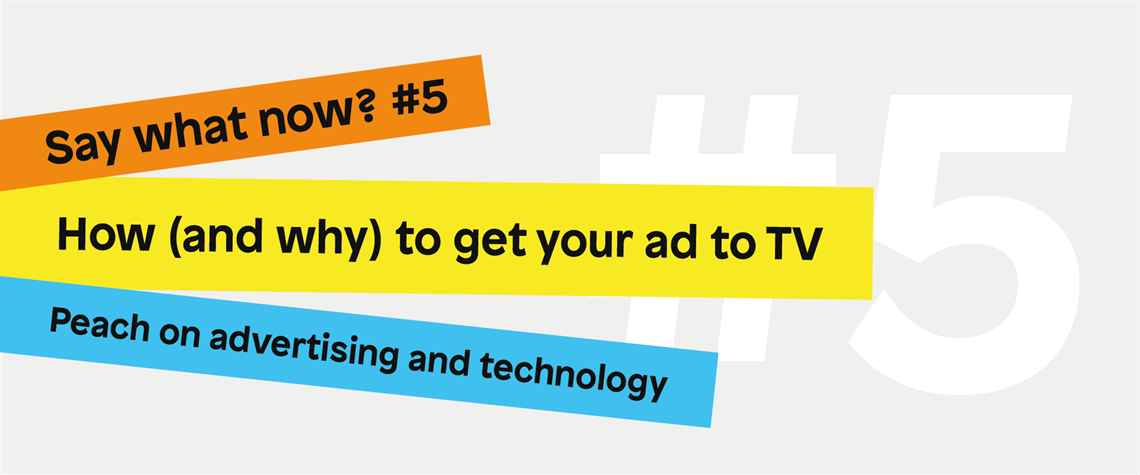 Say what now? #5

How (and why) to get your ad to TV

Peach on advertising and technology

#5